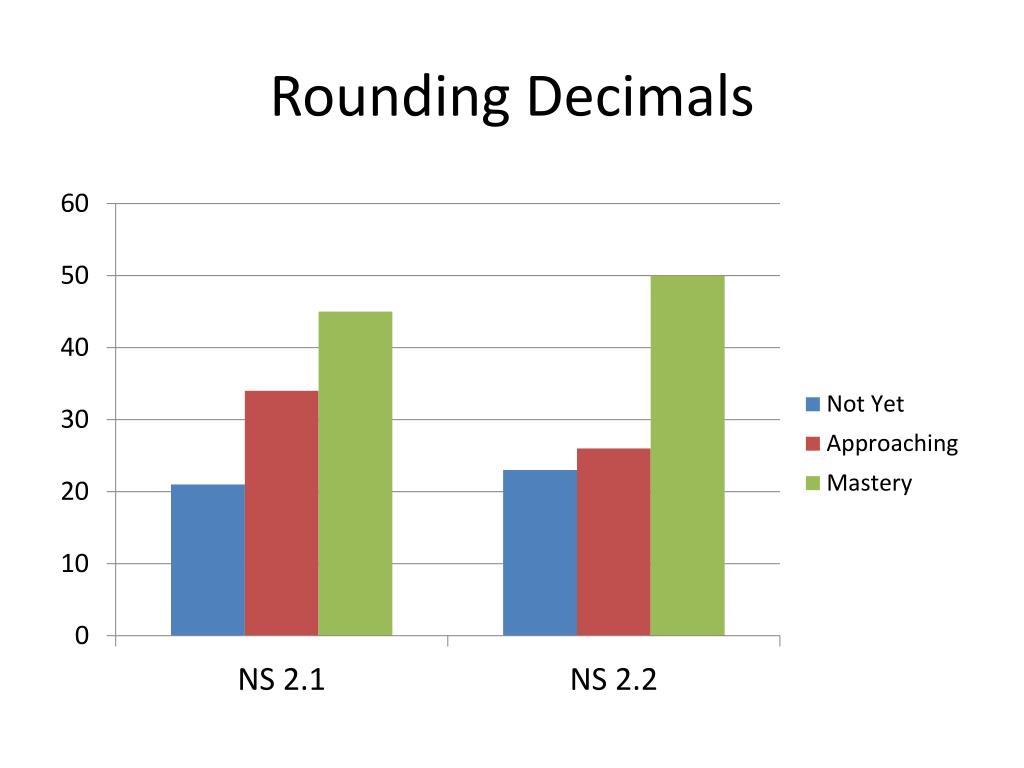 Rounding Decimals

60
50
40
30
20
10
0

NS 2.1
NS 2.2

Not Yet
Approaching
Mastery